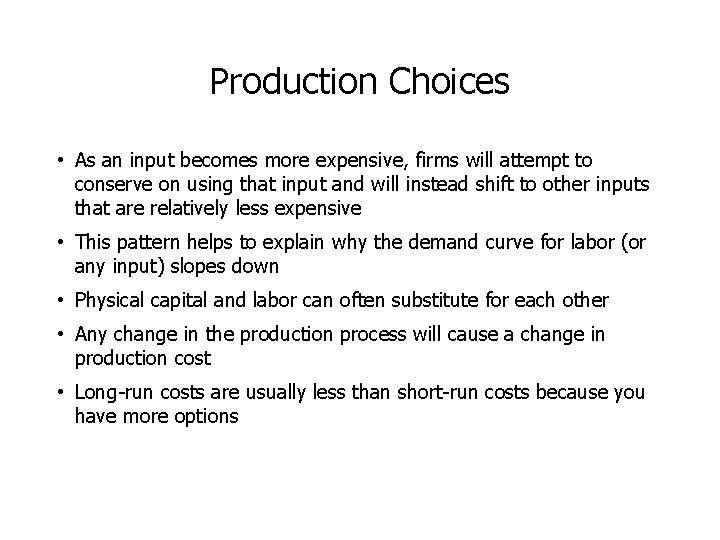 Production Choices

• As an input becomes more expensive, firms will attempt to conserve on using that input and will instead shift to other inputs that are relatively less expensive

• This pattern helps to explain why the demand curve for labor (or any input) slopes down

• Physical capital and labor can often substitute for each other

• Any change in the production process will cause a change in production cost

• Long-run costs are usually less than short-run costs because you have more options